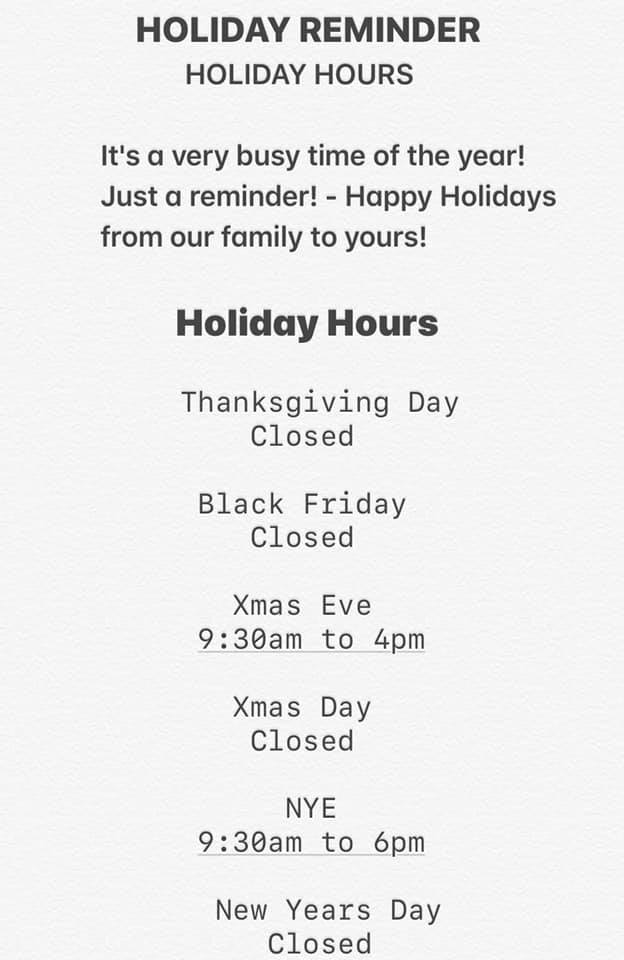 HOLIDAY REMINDER
HOLIDAY HOURS

It's a very busy time of the year! Just a reminder! - Happy Holidays from our family to yours!

Holiday Hours

Thanksgiving Day
Closed

Black Friday
Closed

Xmas Eve
9:30am to 4pm

Xmas Day
Closed

NYE
9:30am to 6pm

New Years Day
Closed